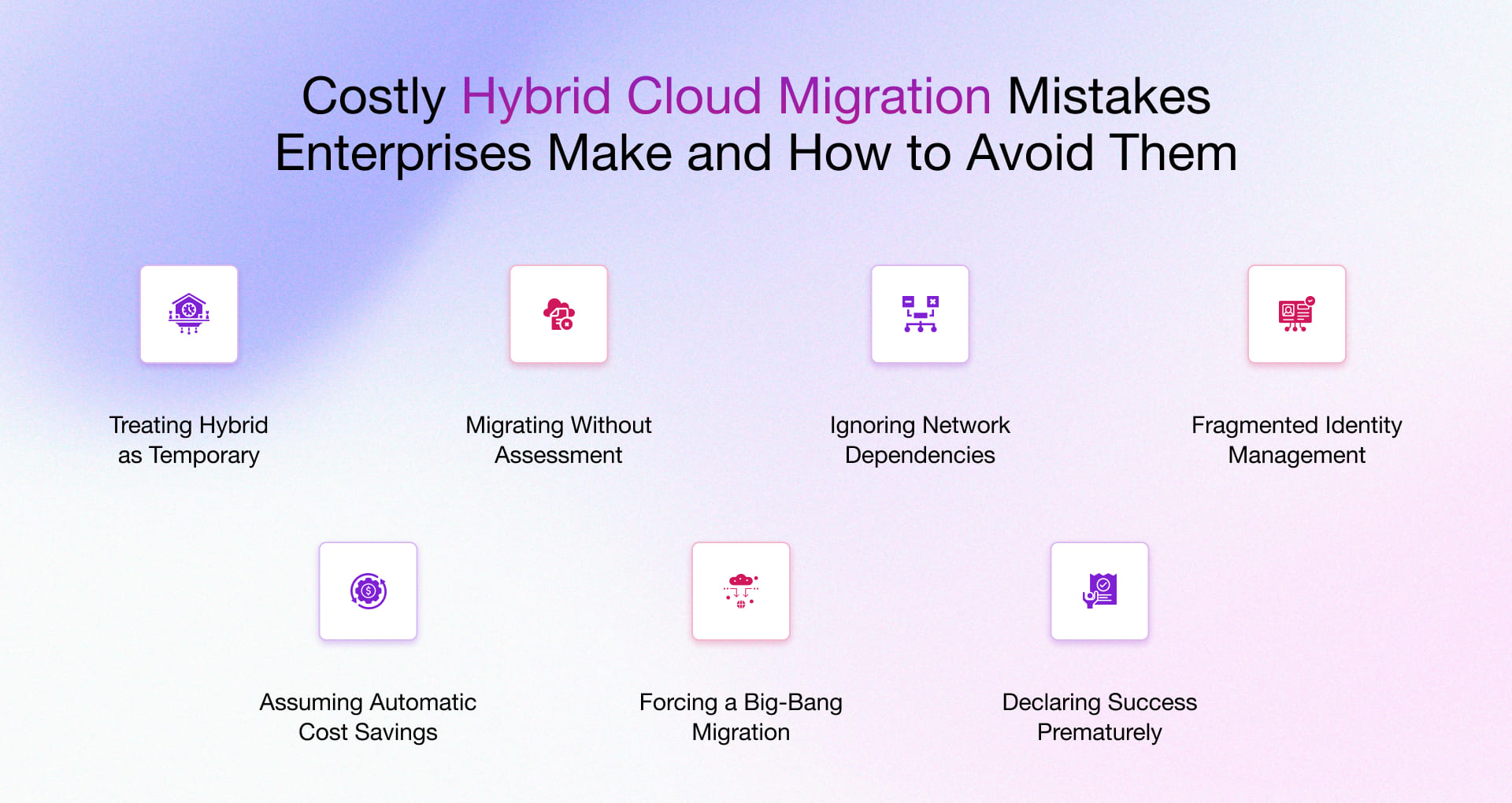 Costly Hybrid Cloud Migration Mistakes Enterprises Make and How to Avoid Them

Treating Hybrid as Temporary

Migrating Without Assessment

Ignoring Network Dependencies

Fragmented Identity Management

Assuming Automatic Cost Savings

Forcing a Big-Bang Migration

Declaring Success Prematurely